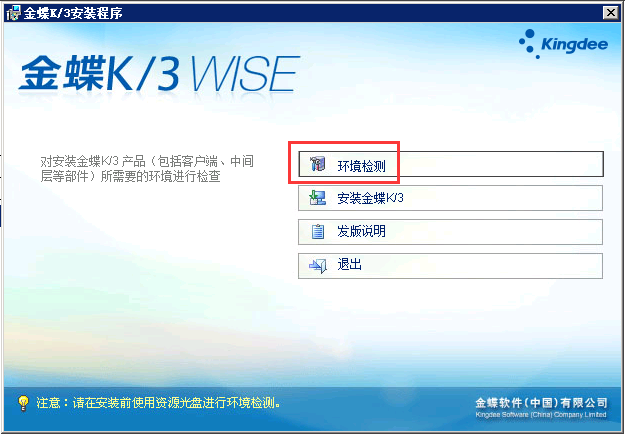 金蝶K/3安装程序

Kingdee

金蝶K/3 WISE

对安装金蝶K/3 产品（包括客户端、中间层等部件）所需要的环境进行检查

环境检测

安装金蝶K/3

发版说明

退出

注意：请在安装前使用资源光盘进行环境检测。

金蝶软件（中国）有限公司
Kingdee Software (China) Company Limited